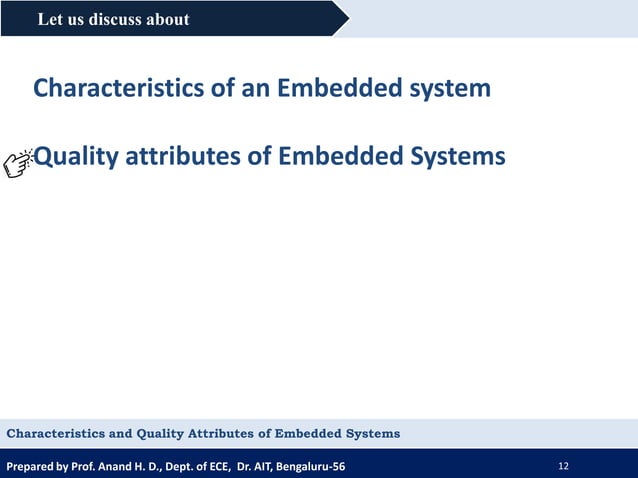 Let us discuss about

Characteristics of an Embedded system

Quality attributes of Embedded Systems

Characteristics and Quality Attributes of Embedded Systems

Prepared by Prof. Anand H. D., Dept. of ECE, Dr. AIT, Bengaluru-56

12